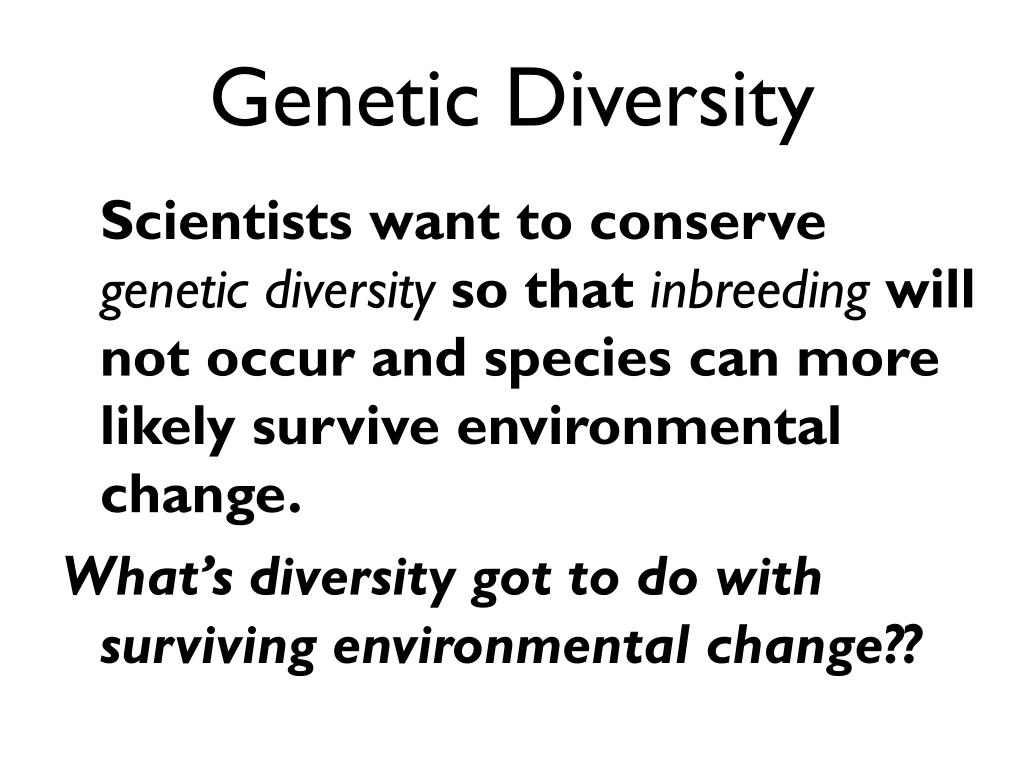 Genetic Diversity

Scientists want to conserve genetic diversity so that inbreeding will not occur and species can more likely survive environmental change.

What's diversity got to do with surviving environmental change??